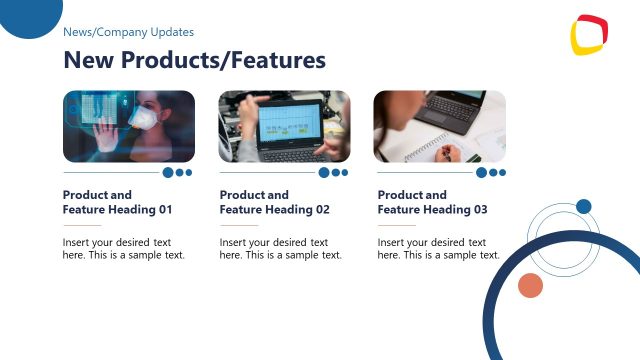 News/Company Updates

New Products/Features

Product and Feature Heading 01

Insert your desired text here. This is a sample text.

Product and Feature Heading 02

Insert your desired text here. This is a sample text.

Product and Feature Heading 03

Insert your desired text here. This is a sample text.